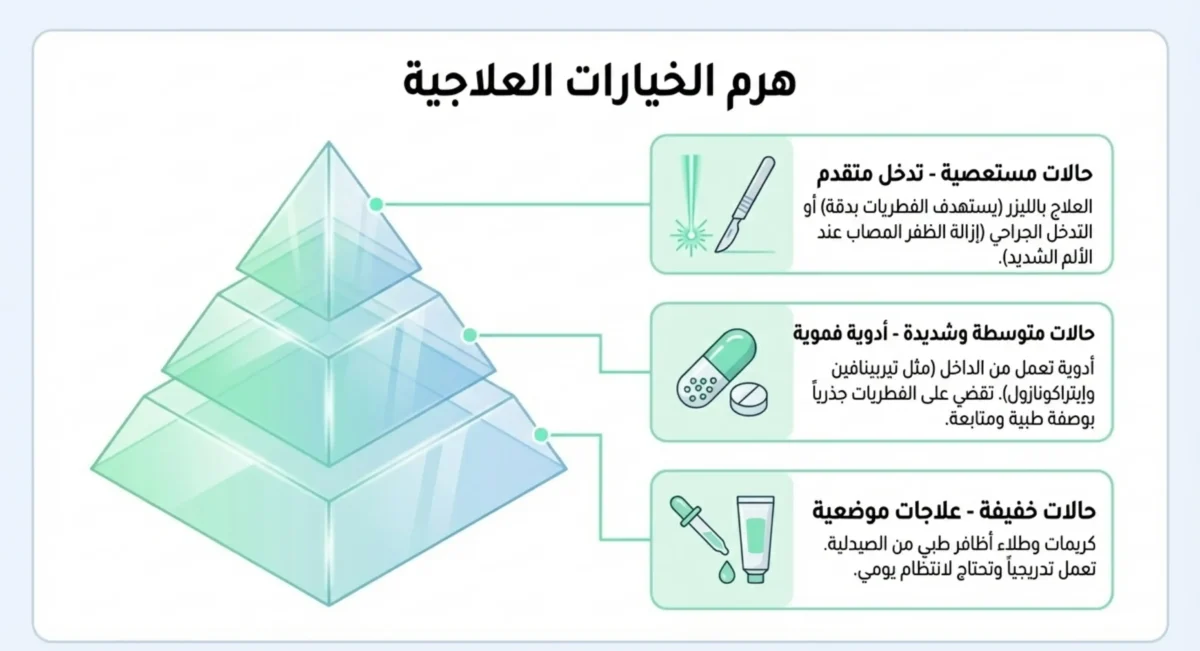 هرم الخيارات العلاجية

حالات مستعصية - تدخل متقدم

العلاج بالليزر (يستهدف الفطريات بدقة) أو التدخل الجراحي (إزالة الظفر المصاب عند الألم الشديد).

حالات متوسطة وشديدة - أدوية فموية

أدوية تعمل من الداخل (مثل تيربينافين وإيتراكونازول). تقضي على الفطريات جذرياً بوصفة طبية ومتابعة.

حالات خفيفة - علاجات موضعية

كريمات وطلاء أظافر طبي من الصيدلية. تعمل تدريجياً وتحتاج لانتظام يومي.